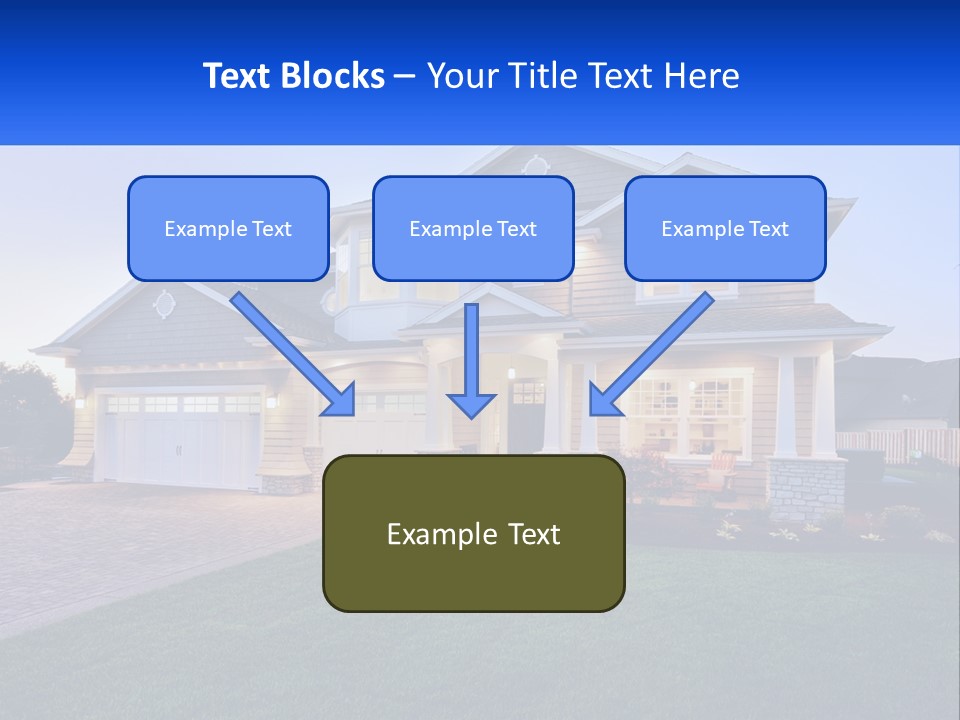 Text Blocks – Your Title Text Here

Example Text

Example Text

Example Text

Example Text